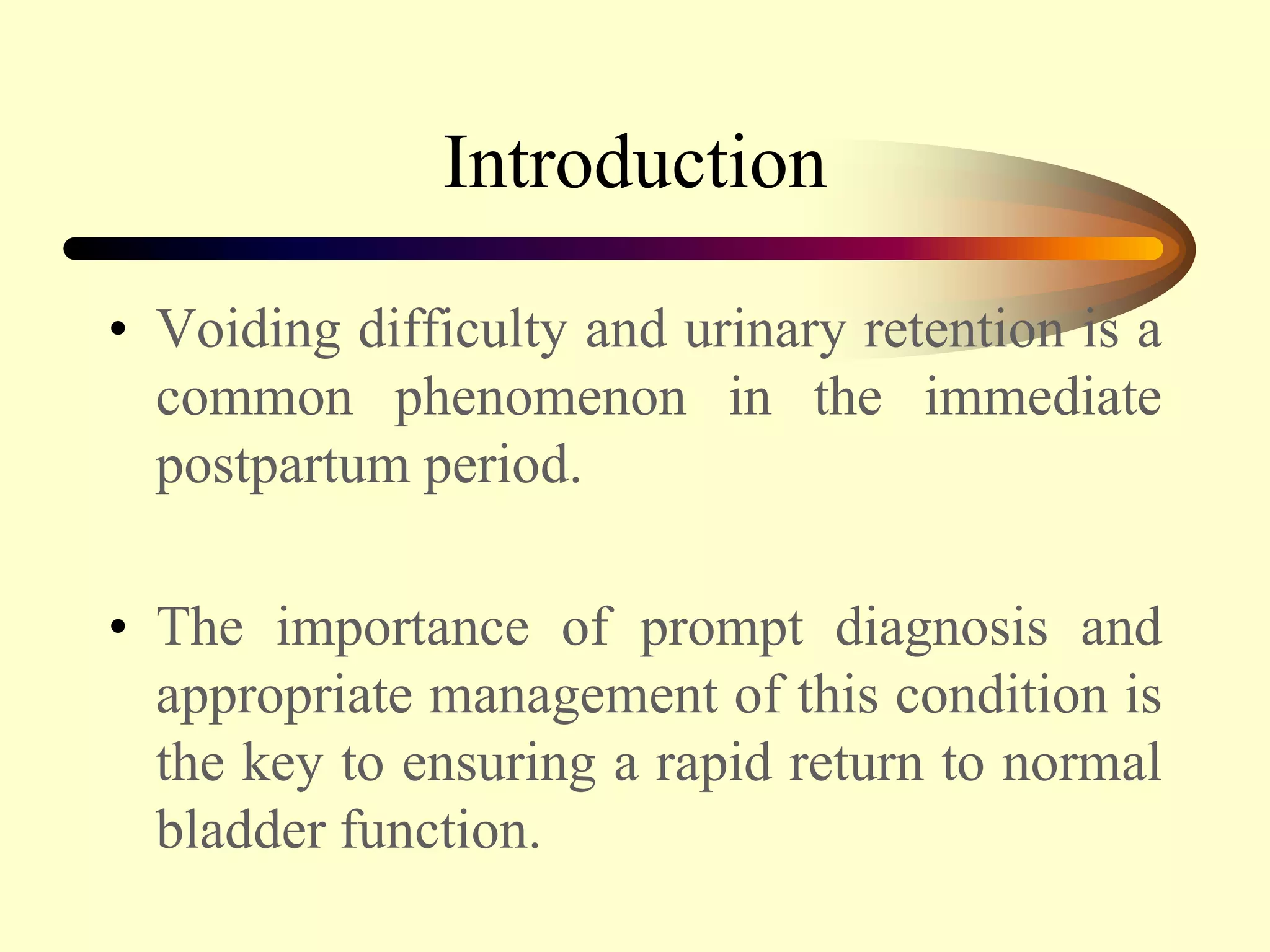 Introduction

• Voiding difficulty and urinary retention is a common phenomenon in the immediate postpartum period.

• The importance of prompt diagnosis and appropriate management of this condition is the key to ensuring a rapid return to normal bladder function.